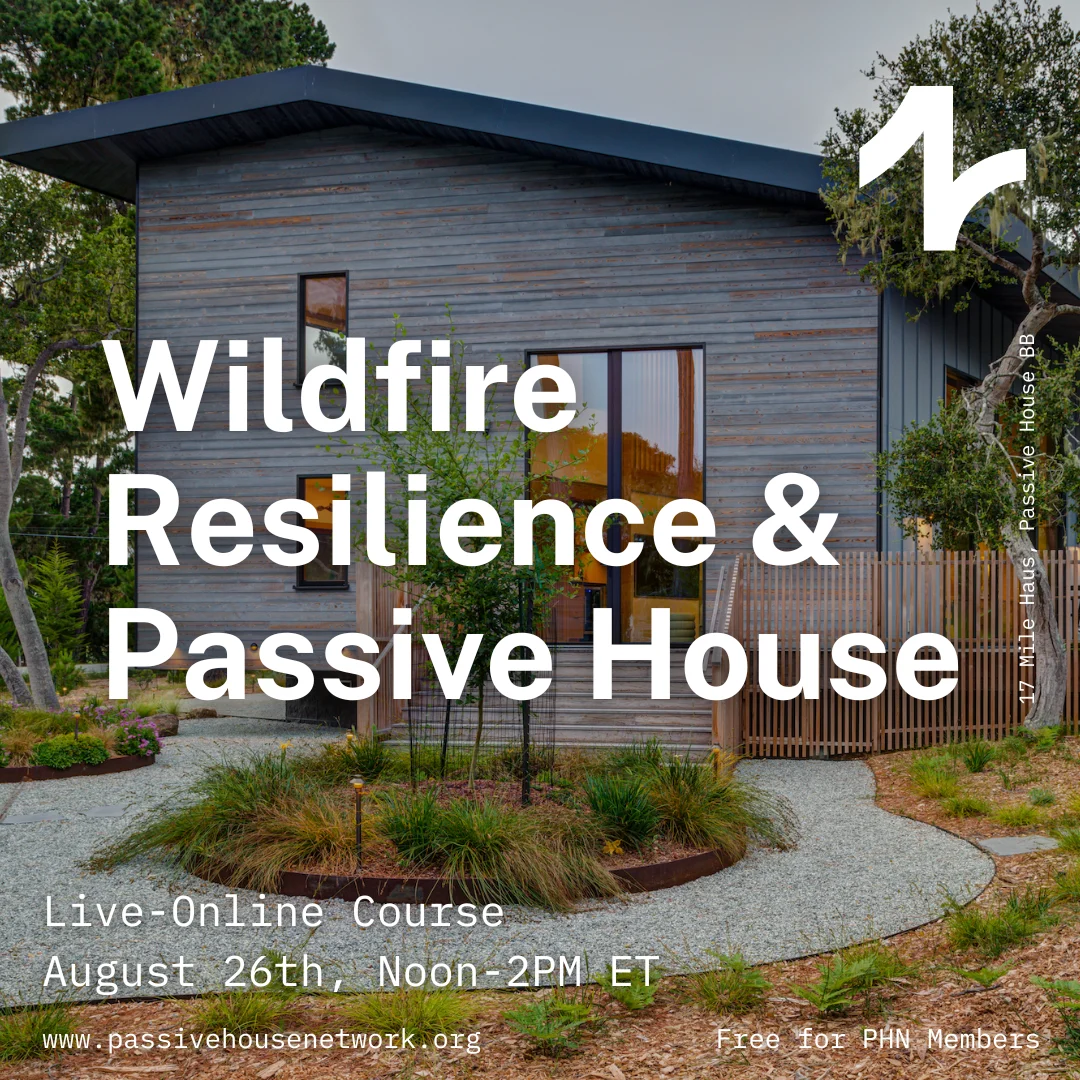 Wildfire Resilience & Passive House

17 Mile Haus, Passive House BB

Live-Online Course
August 26th, Noon-2PM ET

www.passivehousenetwork.org

Free for PHN Members